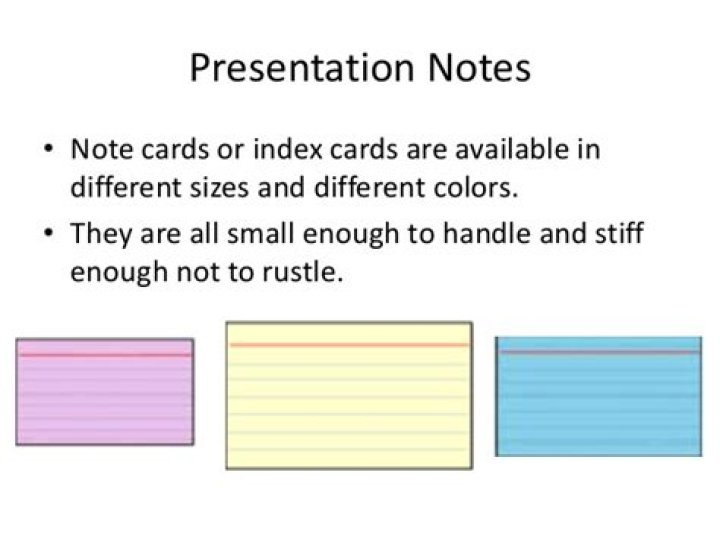 Presentation Notes

• Note cards or index cards are available in different sizes and different colors.

• They are all small enough to handle and stiff enough not to rustle.